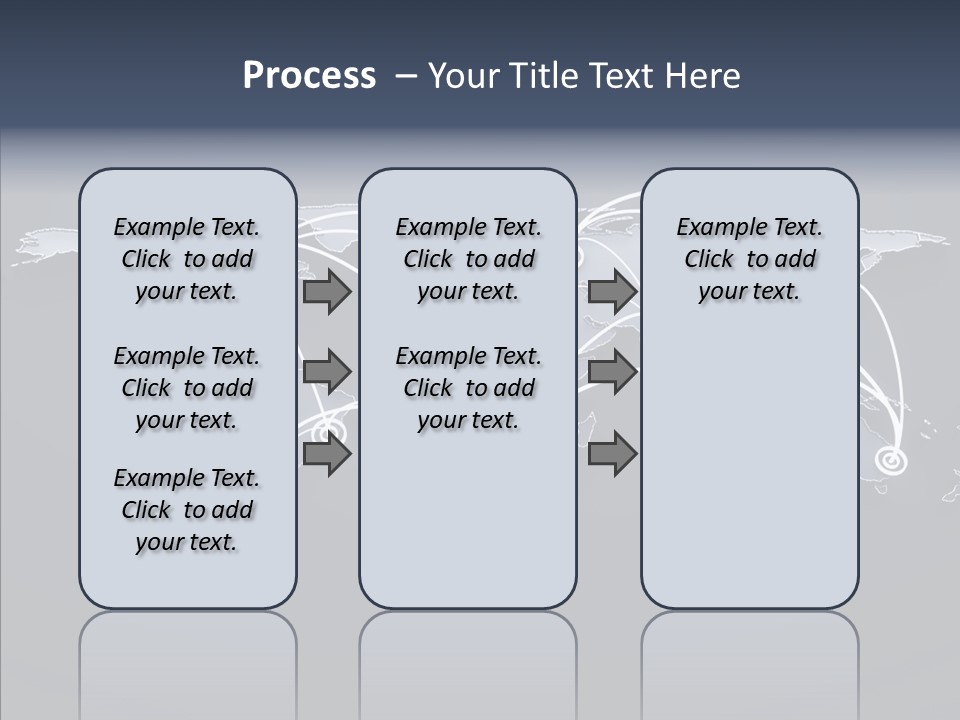 Process – Your Title Text Here

Example Text. Click to add your text.

Example Text. Click to add your text.

Example Text. Click to add your text.

Example Text. Click to add your text.

Example Text. Click to add your text.

Example Text. Click to add your text.